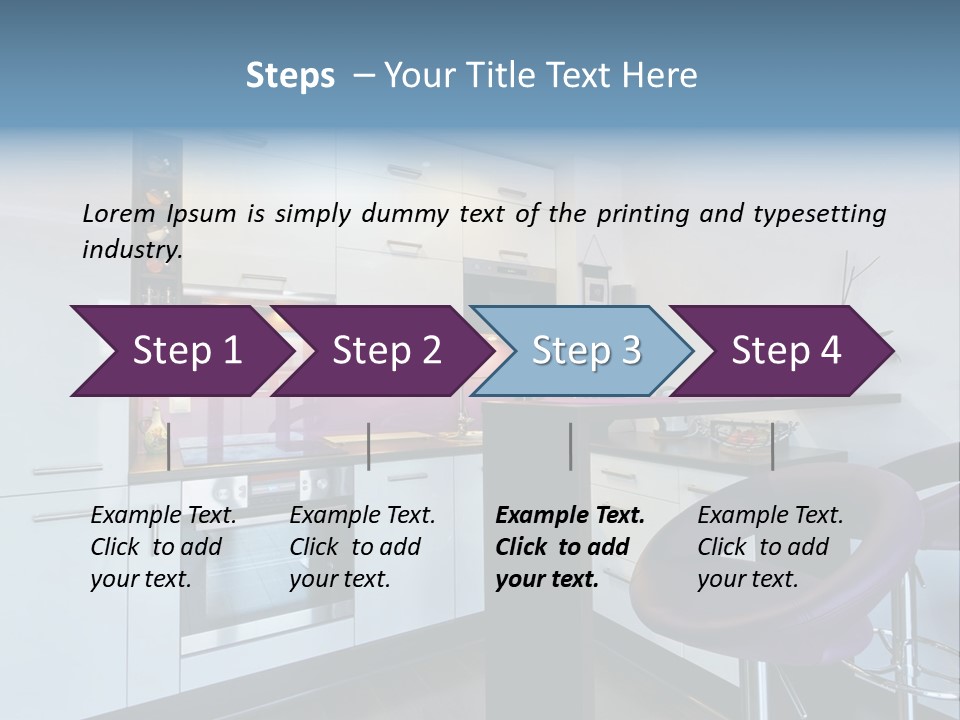 Steps – Your Title Text Here

Lorem Ipsum is simply dummy text of the printing and typesetting industry.

Step 1

Step 2

Step 3

Step 4

Example Text. Click to add your text.

Example Text. Click to add your text.

Example Text. Click to add your text.

Example Text. Click to add your text.